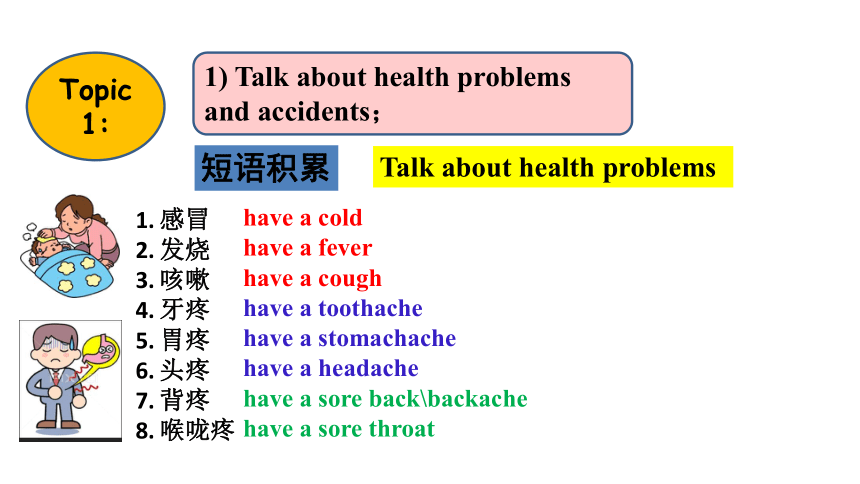 Topic 1:

1) Talk about health problems and accidents；

短语积累

Talk about health problems

1. 感冒 have a cold
2. 发烧 have a fever
3. 咳嗽 have a cough
4. 牙疼 have a toothache
5. 胃疼 have a stomachache
6. 头疼 have a headache
7. 背疼 have a sore back\backache
8. 喉咙疼 have a sore throat